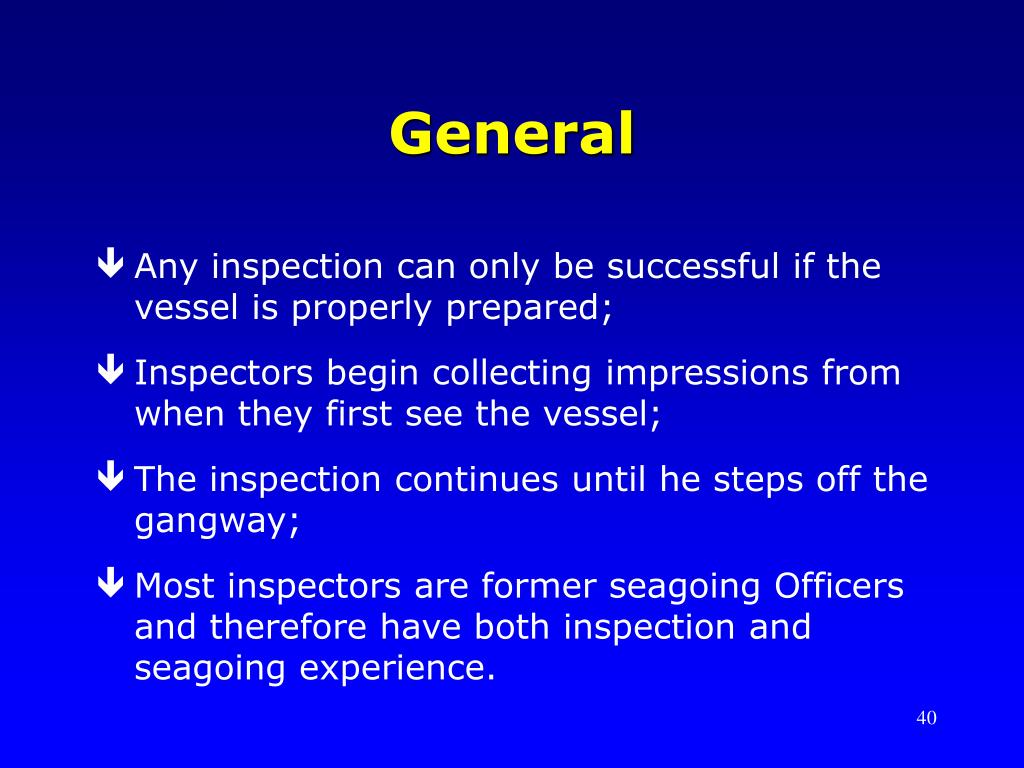 General

Any inspection can only be successful if the vessel is properly prepared;

Inspectors begin collecting impressions from when they first see the vessel;

The inspection continues until he steps off the gangway;

Most inspectors are former seagoing Officers and therefore have both inspection and seagoing experience.

40